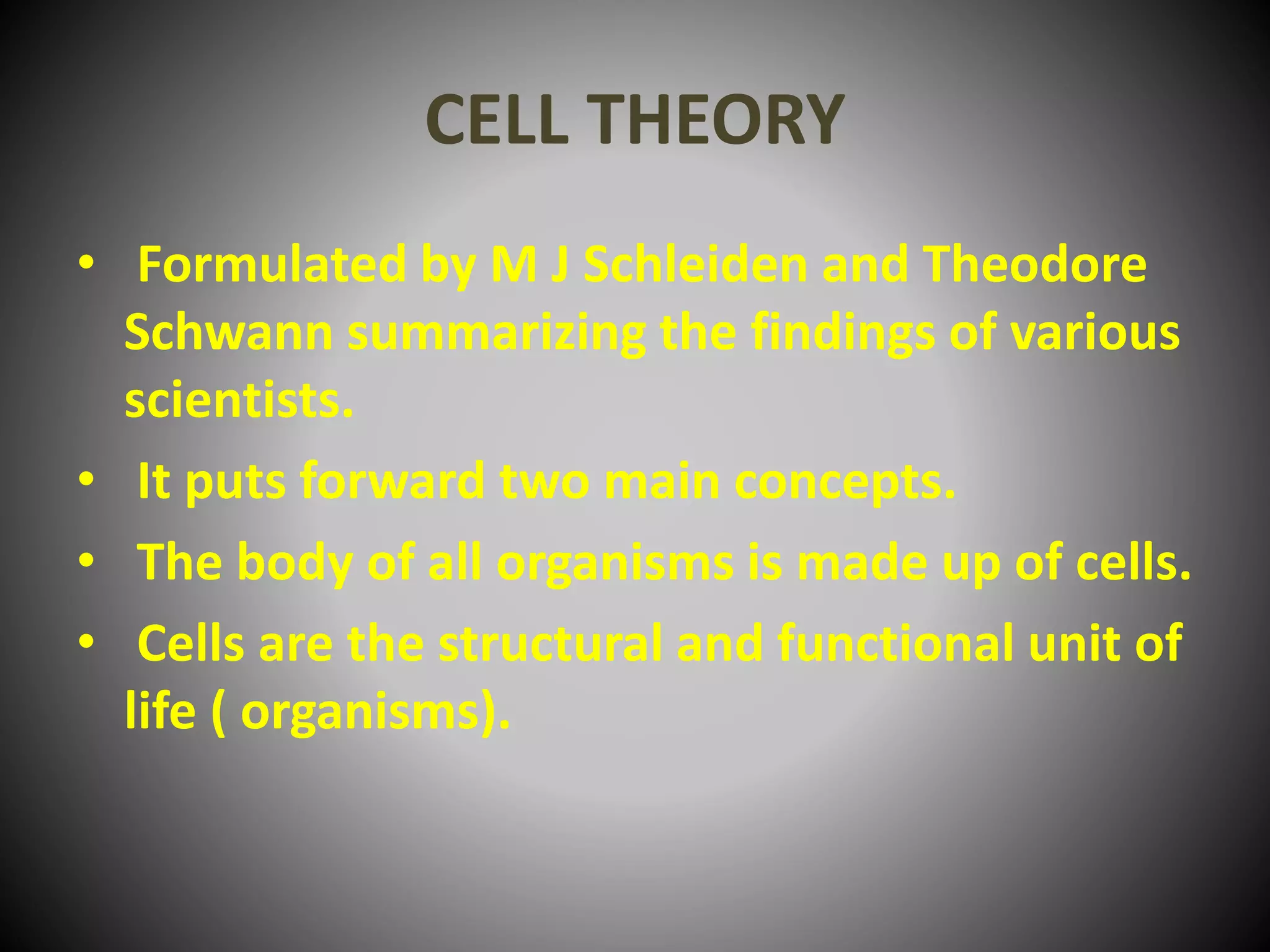 CELL THEORY

• Formulated by M J Schleiden and Theodore Schwann summarizing the findings of various scientists.
• It puts forward two main concepts.
• The body of all organisms is made up of cells.
• Cells are the structural and functional unit of life ( organisms).